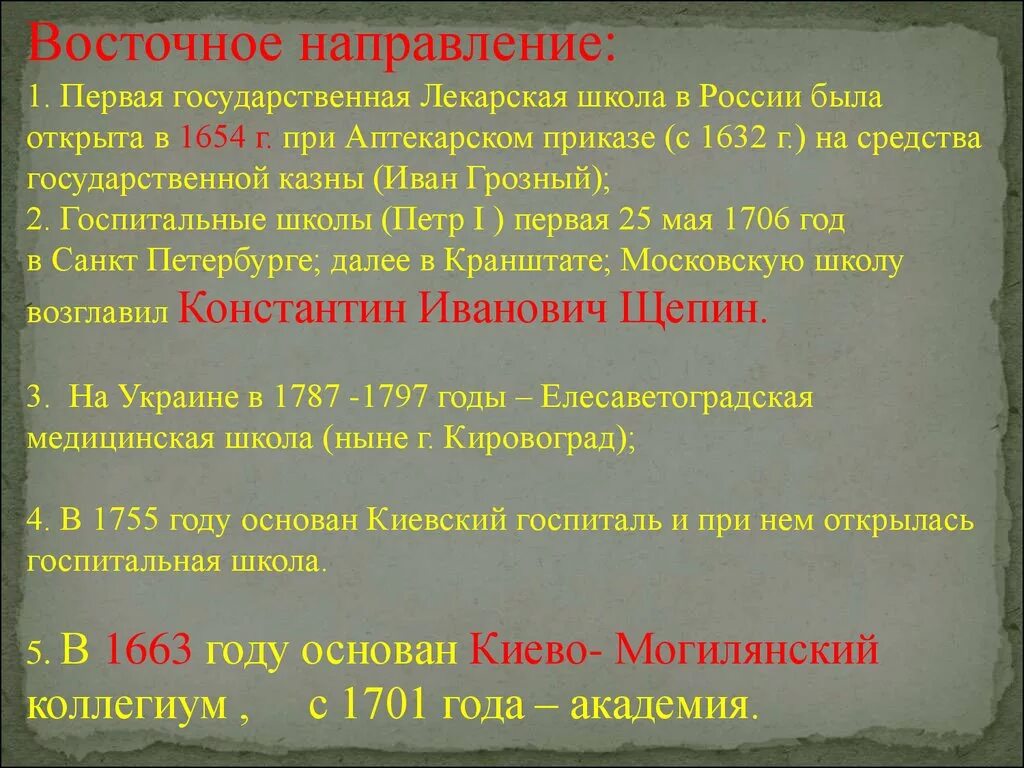 Восточное направление:
1. Первая государственная Лекарская школа в России была открыта в 1654 г. при Аптекарском приказе (с 1632 г.) на средства государственной казны (Иван Грозный);
2. Госпитальные школы (Петр I ) первая 25 мая 1706 год в Санкт Петербурге; далее в Кранштате; Московскую школу возглавил Константин Иванович Щепин.

3. На Украине в 1787 -1797 годы – Елесаветоградская медицинская школа (ныне г. Кировоград);

4. В 1755 году основан Киевский госпиталь и при нем открылась госпитальная школа.

5. В 1663 году основан Киево- Могилянский коллегиум , с 1701 года – академия.